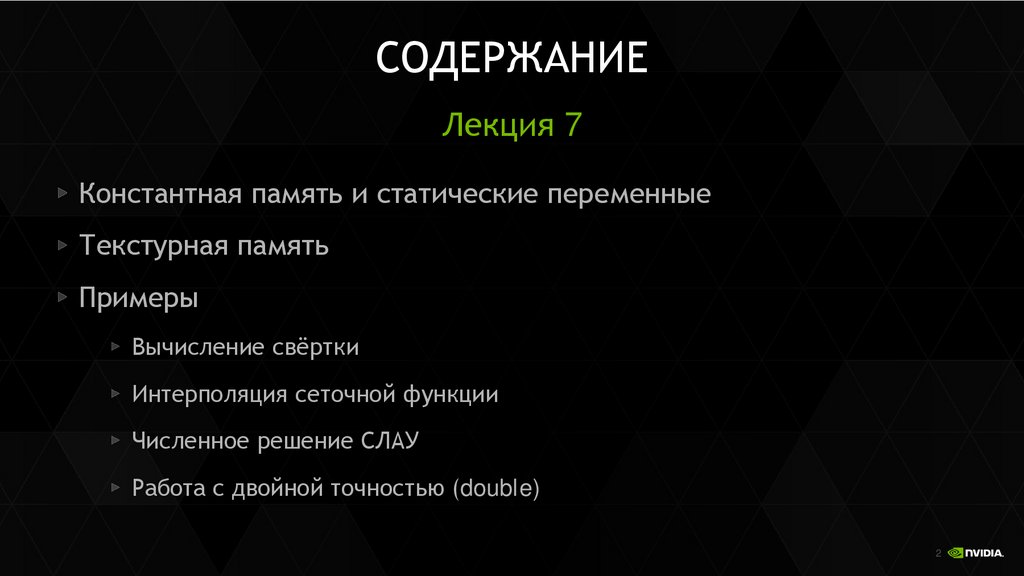 СОДЕРЖАНИЕ

Лекция 7

Константная память и статические переменные

Текстурная память

Примеры

Вычисление свёртки

Интерполяция сеточной функции

Численное решение СЛАУ

Работа с двойной точностью (double)

2

NVIDIA.